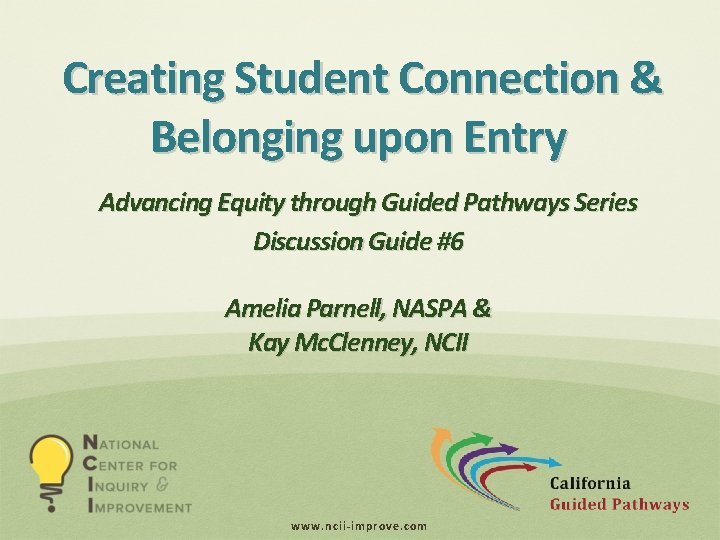 Creating Student Connection & Belonging upon Entry

Advancing Equity through Guided Pathways Series
Discussion Guide #6

Amelia Parnell, NASPA &
Kay McClenney, NCII

NATIONAL CENTER FOR INQUIRY & IMPROVEMENT

California Guided Pathways

www.ncii-improve.com